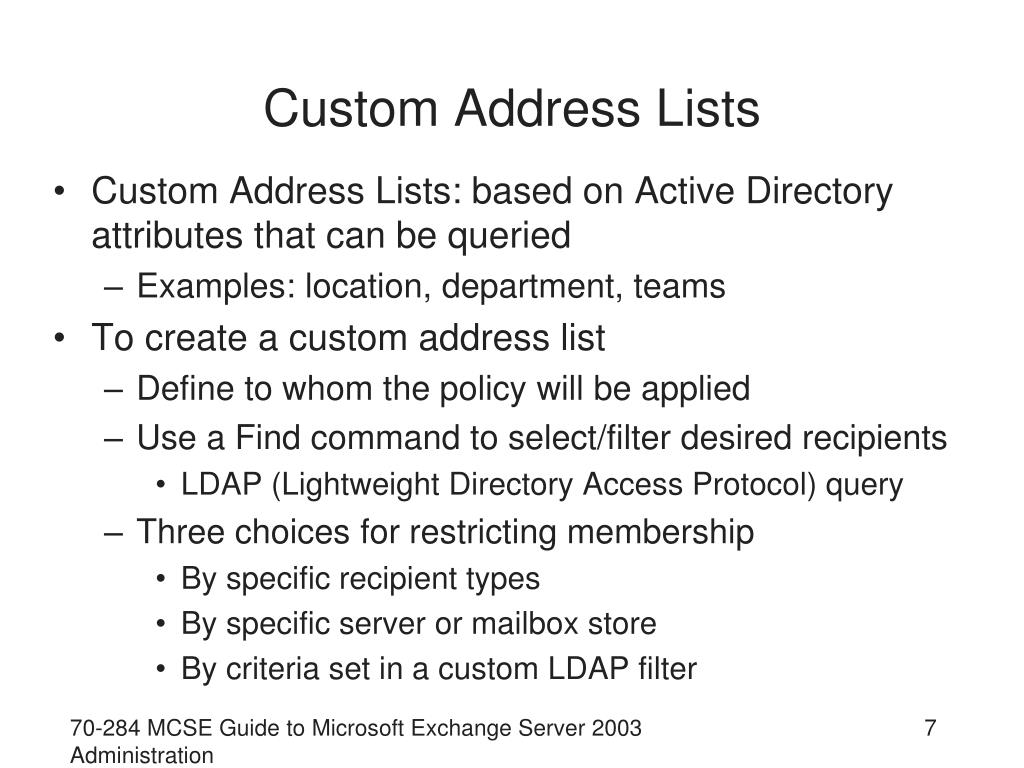 Custom Address Lists

• Custom Address Lists: based on Active Directory attributes that can be queried
 – Examples: location, department, teams
• To create a custom address list
 – Define to whom the policy will be applied
 – Use a Find command to select/filter desired recipients
  • LDAP (Lightweight Directory Access Protocol) query
 – Three choices for restricting membership
  • By specific recipient types
  • By specific server or mailbox store
  • By criteria set in a custom LDAP filter

70-284 MCSE Guide to Microsoft Exchange Server 2003 Administration

7